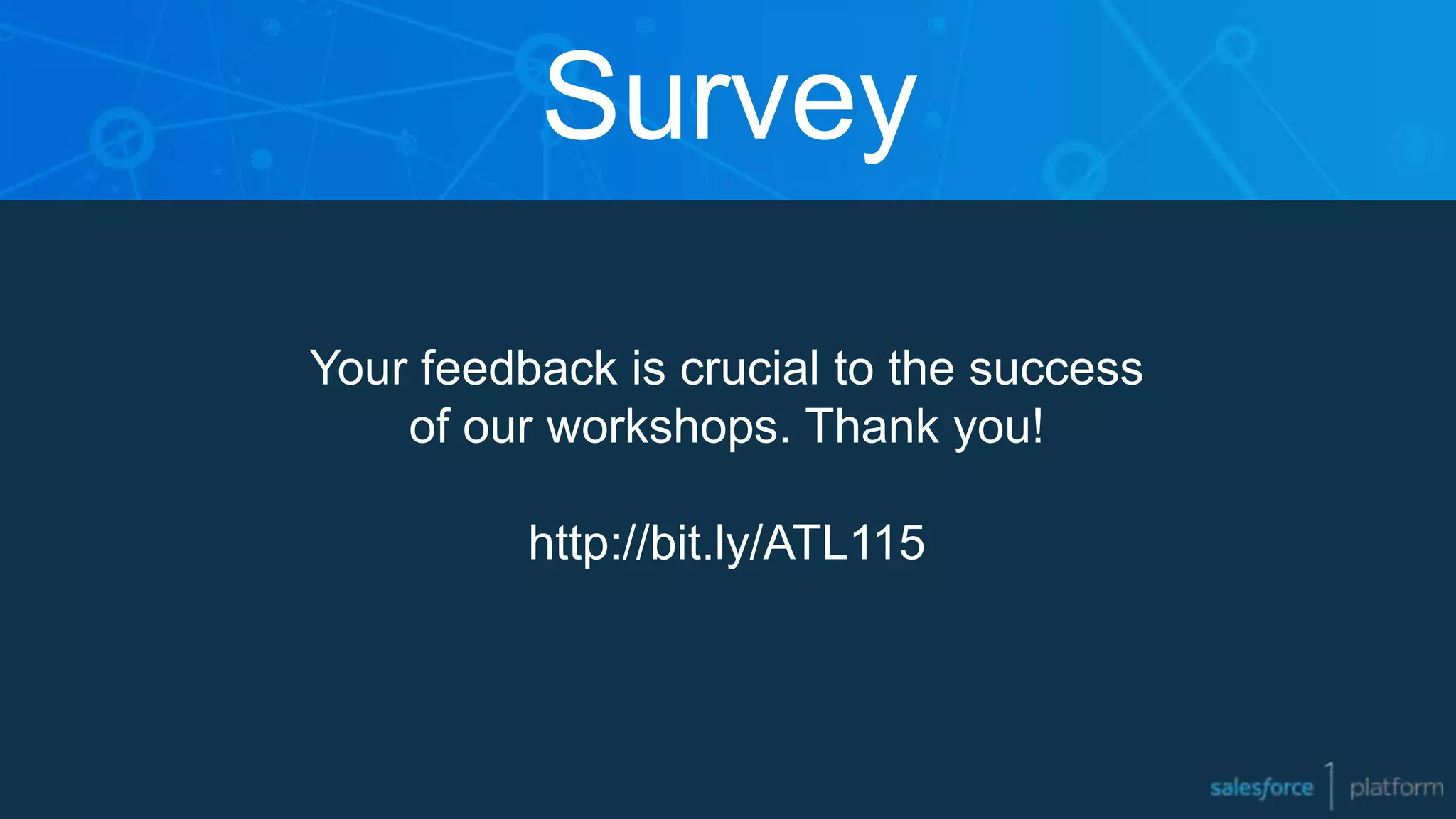 Survey

Your feedback is crucial to the success of our workshops. Thank you!

http://bit.ly/ATL115

salesforce 1 platform